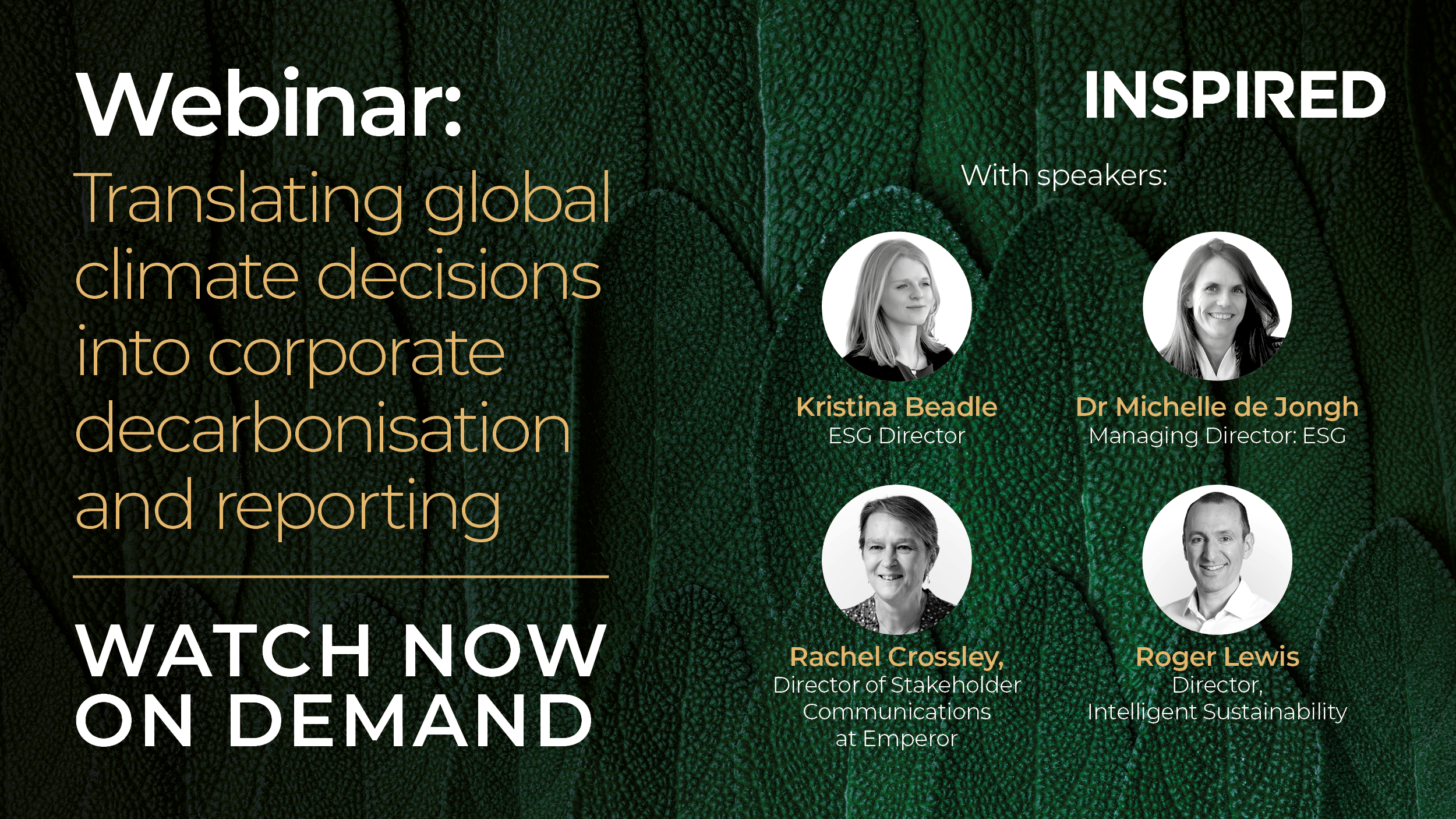 Webinar:
Translating global climate decisions into corporate decarbonisation and reporting

WATCH NOW ON DEMAND

INSPIRED

With speakers:

Kristina Beadle
ESG Director

Dr Michelle de Jongh
Managing Director: ESG

Rachel Crossley,
Director of Stakeholder Communications at Emperor

Roger Lewis
Director, Intelligent Sustainability